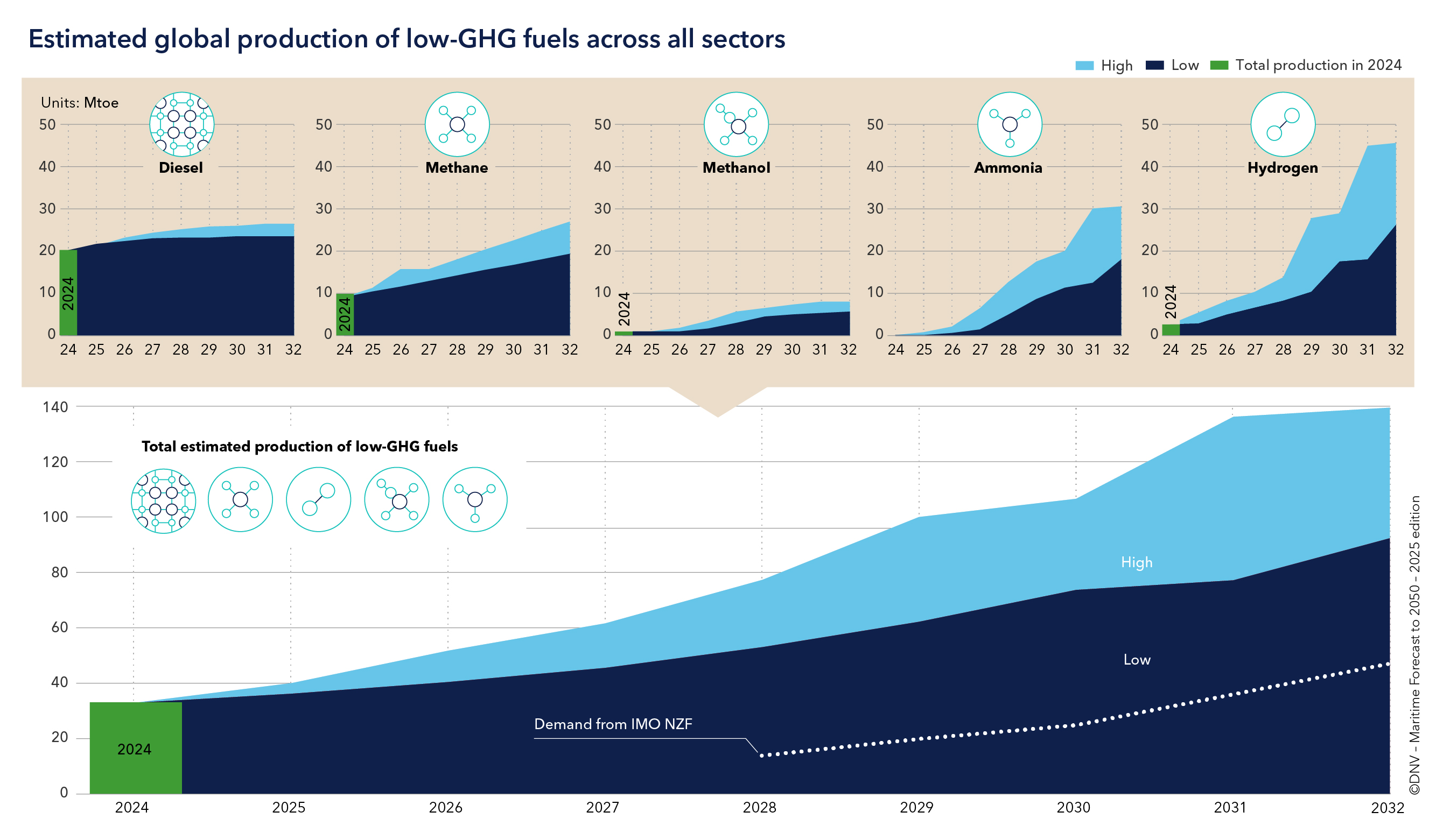 Estimated global production of low-GHG fuels across all sectors

High  Low  Total production in 2024

Units: Mtoe

Diesel
50
40
30
20
10
0
2024
24 25 26 27 28 29 30 31 32

Methane
50
40
30
20
10
0
2024
24 25 26 27 28 29 30 31 32

Methanol
50
40
30
20
10
0
2024
24 25 26 27 28 29 30 31 32

Ammonia
50
40
30
20
10
0
24 25 26 27 28 29 30 31 32

Hydrogen
50
40
30
20
10
0
2024
24 25 26 27 28 29 30 31 32

Total estimated production of low-GHG fuels

140
120
100
80
60
40
20
0

High
Low
Demand from IMO NZF
2024

2024 2025 2026 2027 2028 2029 2030 2031 2032

©DNV – Maritime Forecast to 2050 – 2025 edition